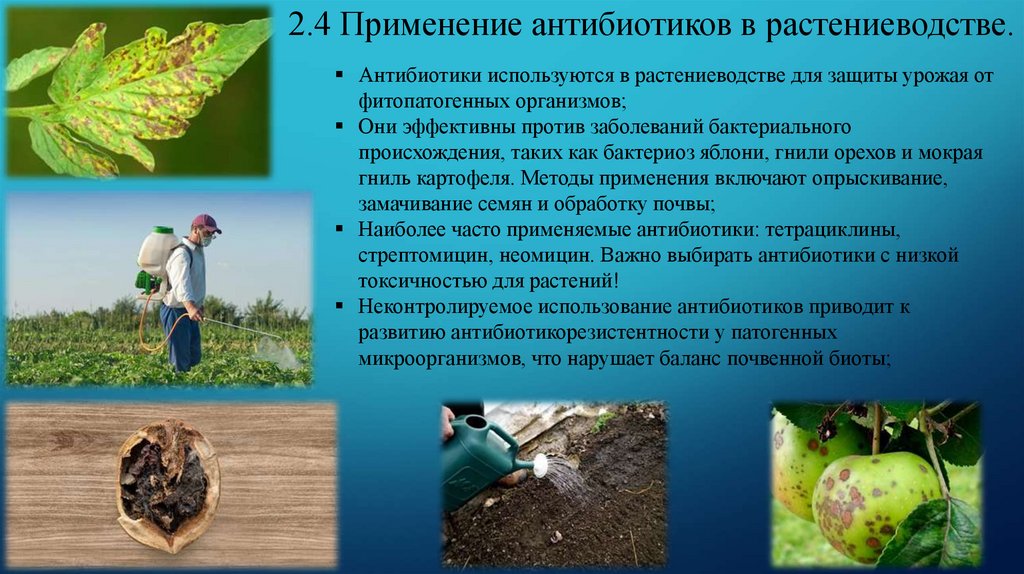 2.4 Применение антибиотиков в растениеводстве.

▪ Антибиотики используются в растениеводстве для защиты урожая от фитопатогенных организмов;
▪ Они эффективны против заболеваний бактериального происхождения, таких как бактериоз яблони, гнили орехов и мокрая гниль картофеля. Методы применения включают опрыскивание, замачивание семян и обработку почвы;
▪ Наиболее часто применяемые антибиотики: тетрациклины, стрептомицин, неомицин. Важно выбирать антибиотики с низкой токсичностью для растений!
▪ Неконтролируемое использование антибиотиков приводит к развитию антибиотикорезистентности у патогенных микроорганизмов, что нарушает баланс почвенной биоты;